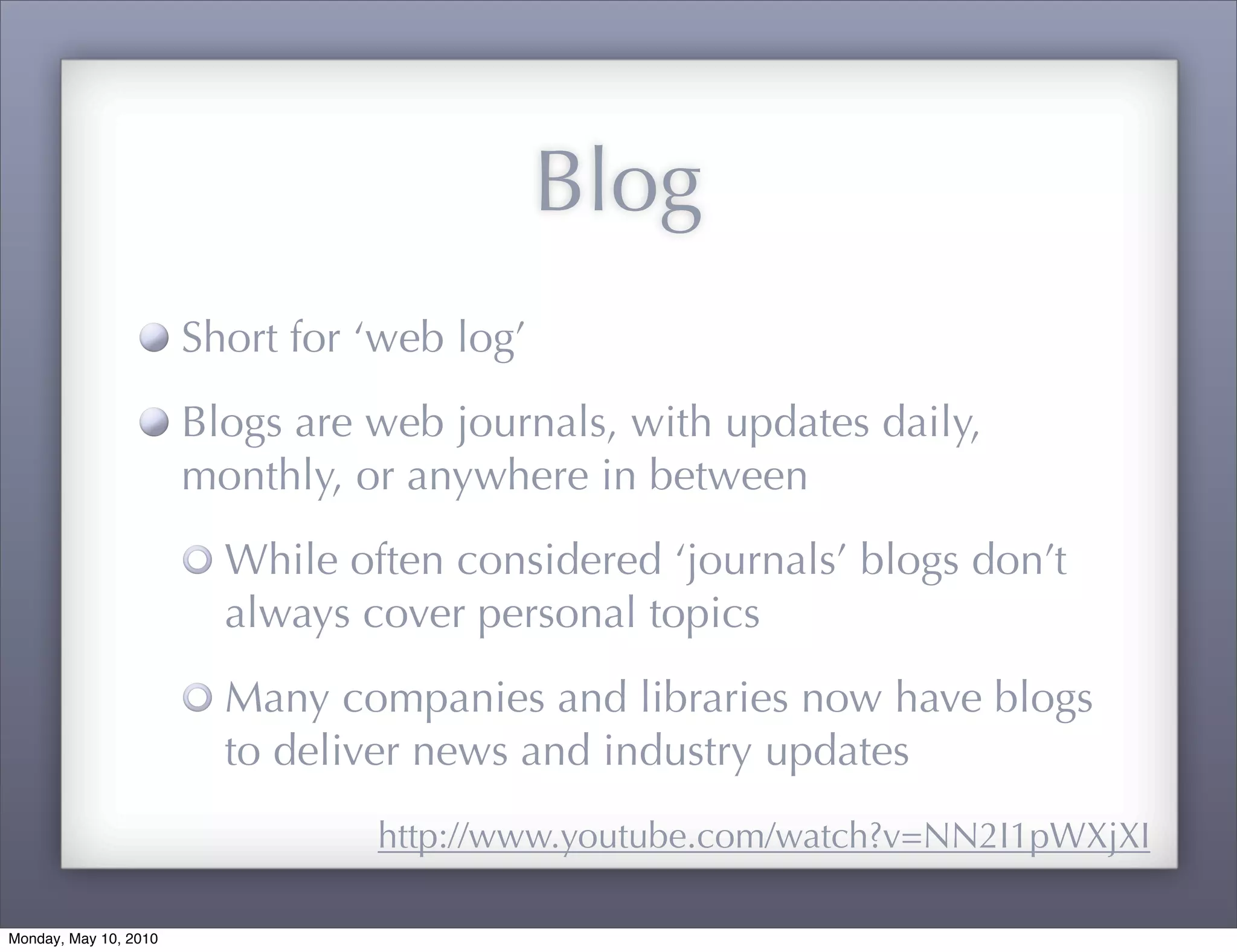 Blog

Short for ‘web log’

Blogs are web journals, with updates daily, monthly, or anywhere in between

While often considered ‘journals’ blogs don’t always cover personal topics

Many companies and libraries now have blogs to deliver news and industry updates

http://www.youtube.com/watch?v=NN2I1pWXjXI

Monday, May 10, 2010